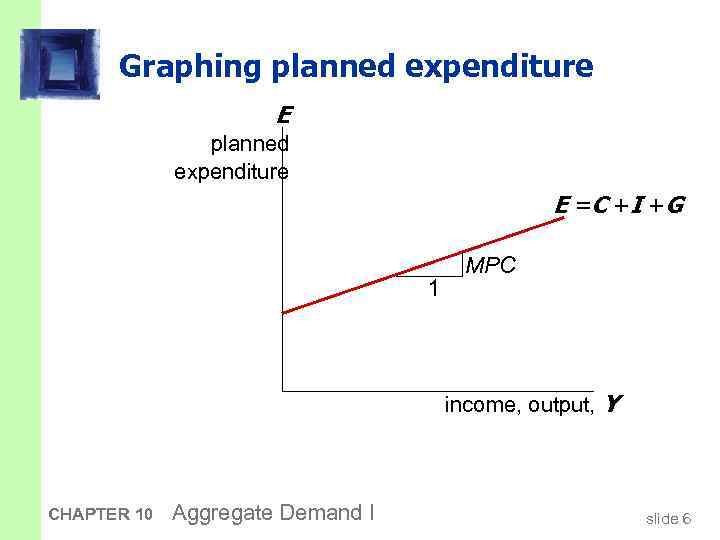 Graphing planned expenditure

$E$
planned expenditure

$E = C + I + G$

MPC

1

income, output, $Y$

CHAPTER 10 Aggregate Demand I

slide 6